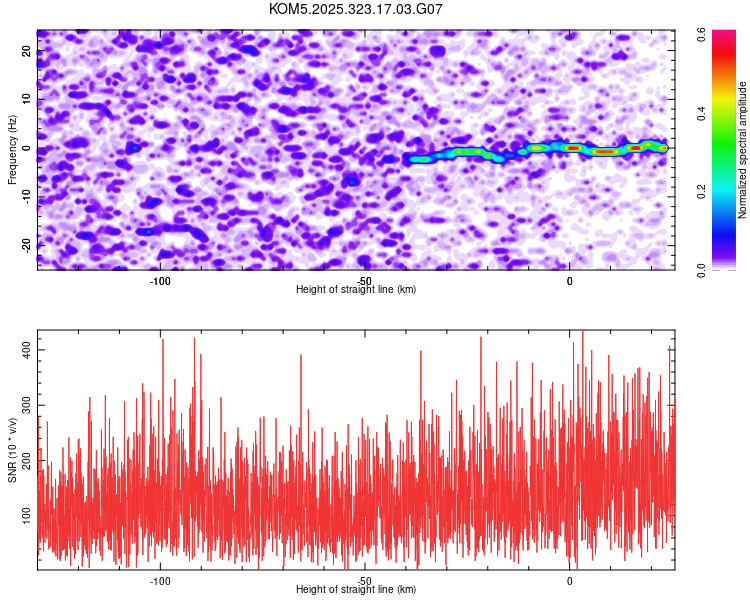 KOM5.2025.323.17.03.G07

Frequency (Hz)
20
10
0
-10
-20
-100
-50
0
Height of straight line (km)

Normalized spectral amplitude
0.0
0.2
0.4
0.6

SNR (10 * v/v)
400
300
200
100
-100
-50
0
Height of straight line (km)